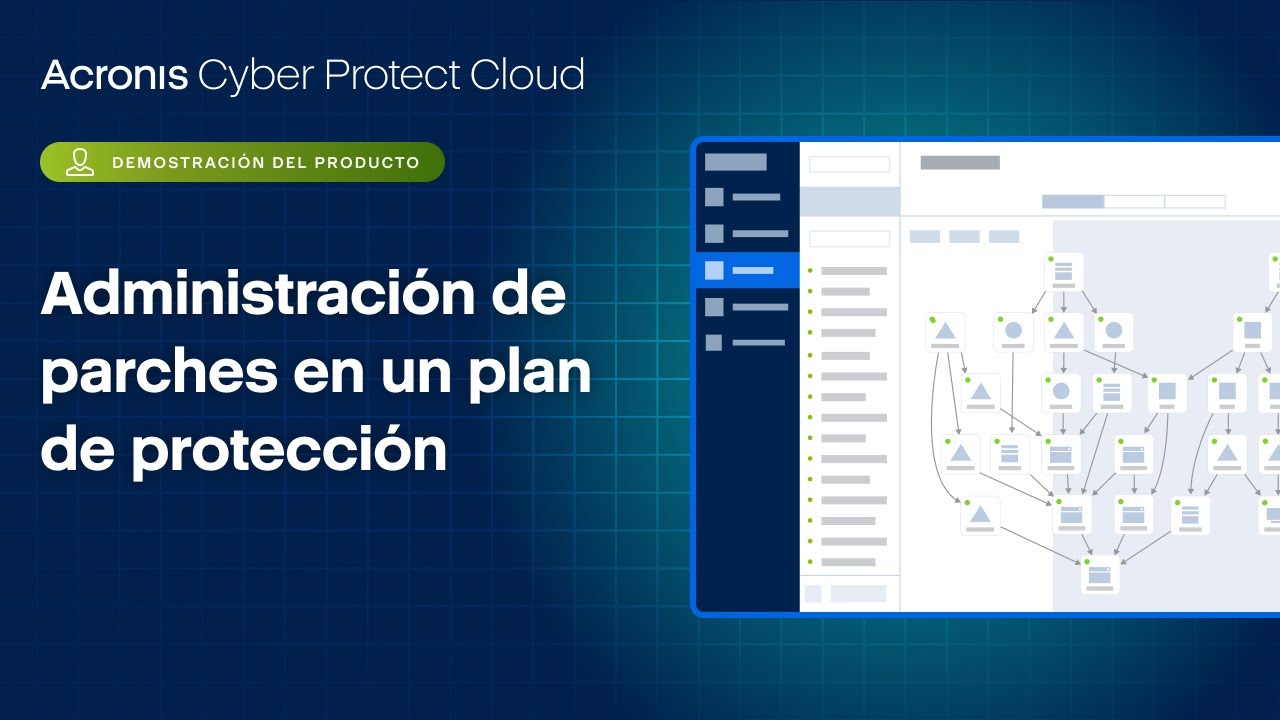 Acronis Cyber Protect Cloud

DEMOSTRACIÓN DEL PRODUCTO

Administración de parches en un plan de protección